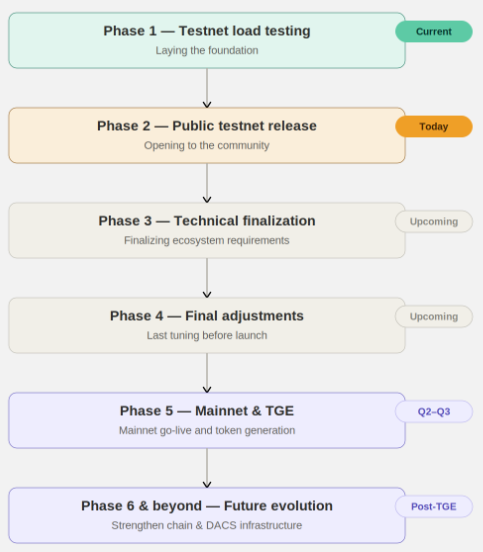 Phase 1 — Testnet load testing
Laying the foundation

Current

Phase 2 — Public testnet release
Opening to the community

Today

Phase 3 — Technical finalization
Finalizing ecosystem requirements

Upcoming

Phase 4 — Final adjustments
Last tuning before launch

Upcoming

Phase 5 — Mainnet & TGE
Mainnet go-live and token generation

Q2–Q3

Phase 6 & beyond — Future evolution
Strengthen chain & DACS infrastructure

Post-TGE